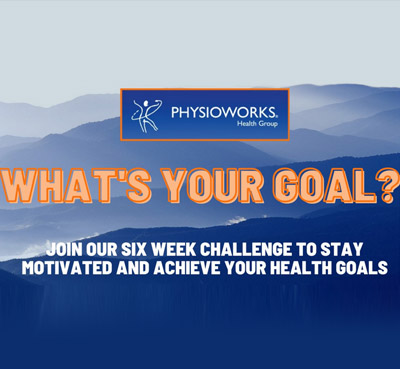 PHYSIOWORKS®
Health Group

WHAT'S YOUR GOAL?

JOIN OUR SIX WEEK CHALLENGE TO STAY MOTIVATED AND ACHIEVE YOUR HEALTH GOALS